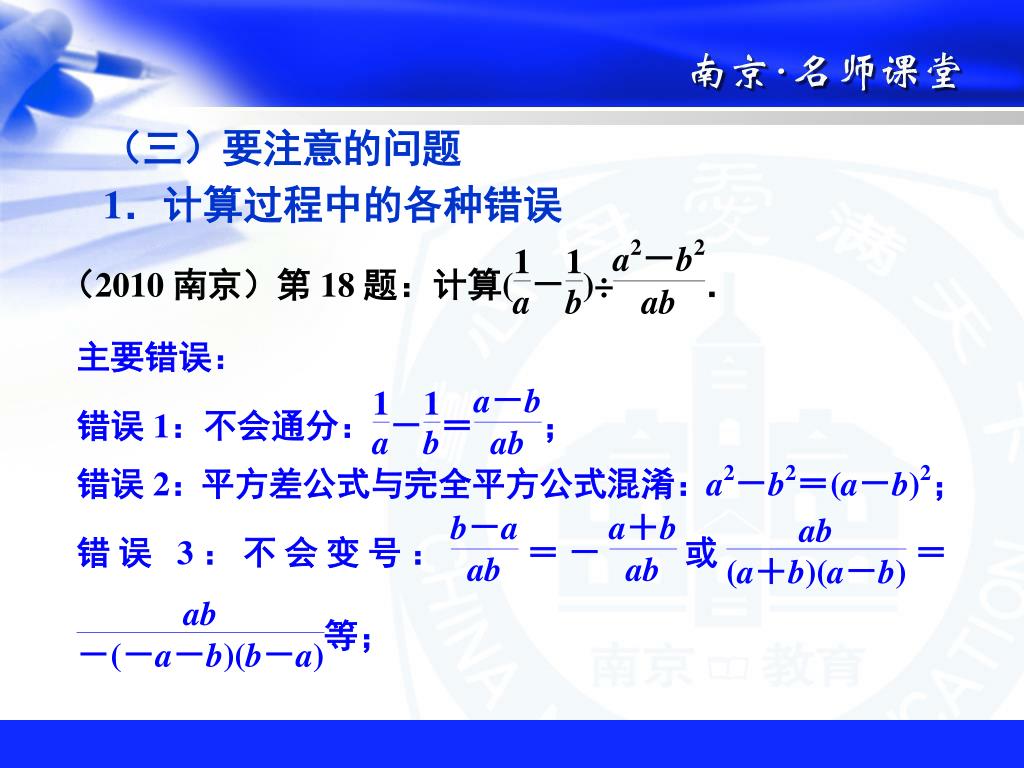 南京·名师课堂

（三）要注意的问题

1．计算过程中的各种错误

（2010 南京）第 18 题：计算$(\frac{1}{a}-\frac{1}{b})\div\frac{a^2-b^2}{ab}$．

主要错误：

错误 1：不会通分：$\frac{1}{a}-\frac{1}{b}=\frac{a-b}{ab}$；

错误 2：平方差公式与完全平方公式混淆：$a^2-b^2=(a-b)^2$；

错误 3：不会变号：$\frac{b-a}{ab}=-\frac{a+b}{ab}$或$\frac{ab}{(a+b)(a-b)}=\frac{ab}{-(-a-b)(b-a)}$等；

南京 教育